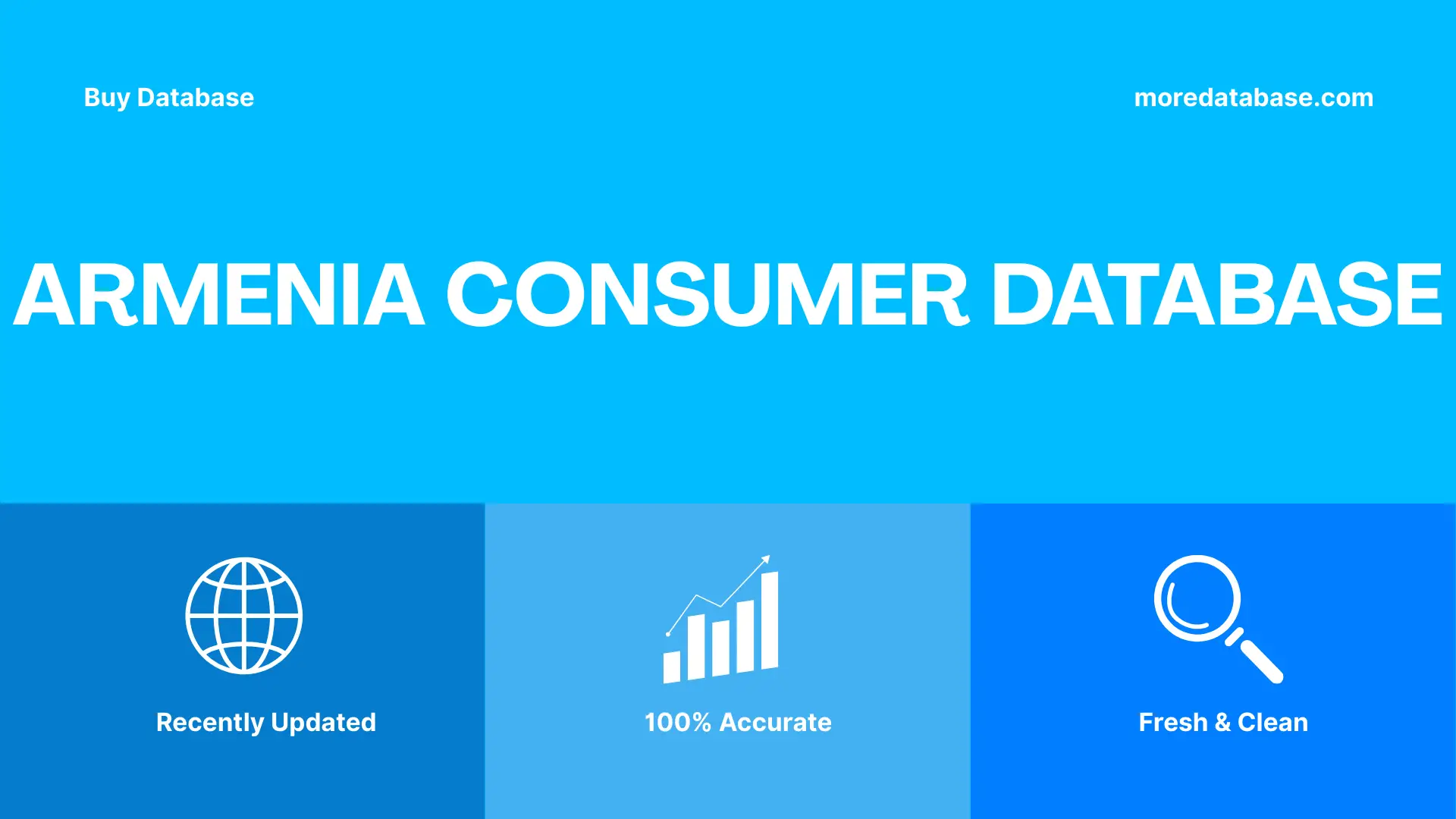 Buy Database

moredatabase.com

ARMENIA CONSUMER DATABASE

Recently Updated

100% Accurate

Fresh & Clean